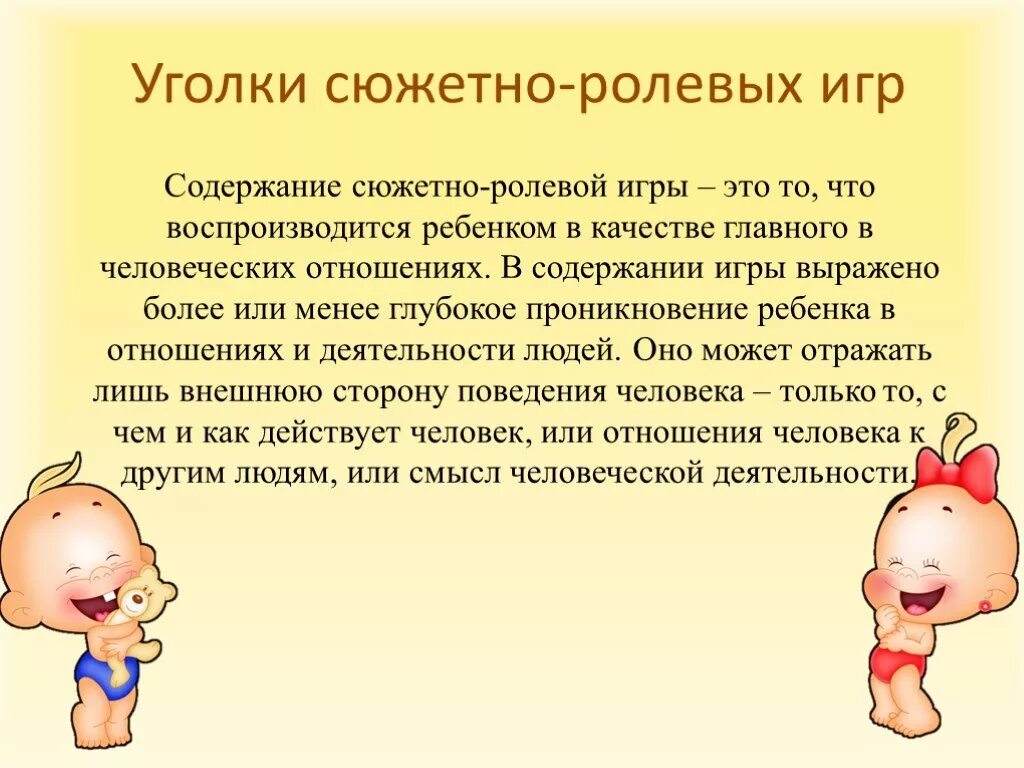 Уголки сюжетно-ролевых игр

Содержание сюжетно-ролевой игры – это то, что воспроизводится ребенком в качестве главного в человеческих отношениях. В содержании игры выражено более или менее глубокое проникновение ребенка в отношениях и деятельности людей. Оно может отражать лишь внешнюю сторону поведения человека – только то, с чем и как действует человек, или отношения человека к другим людям, или смысл человеческой деятельности.